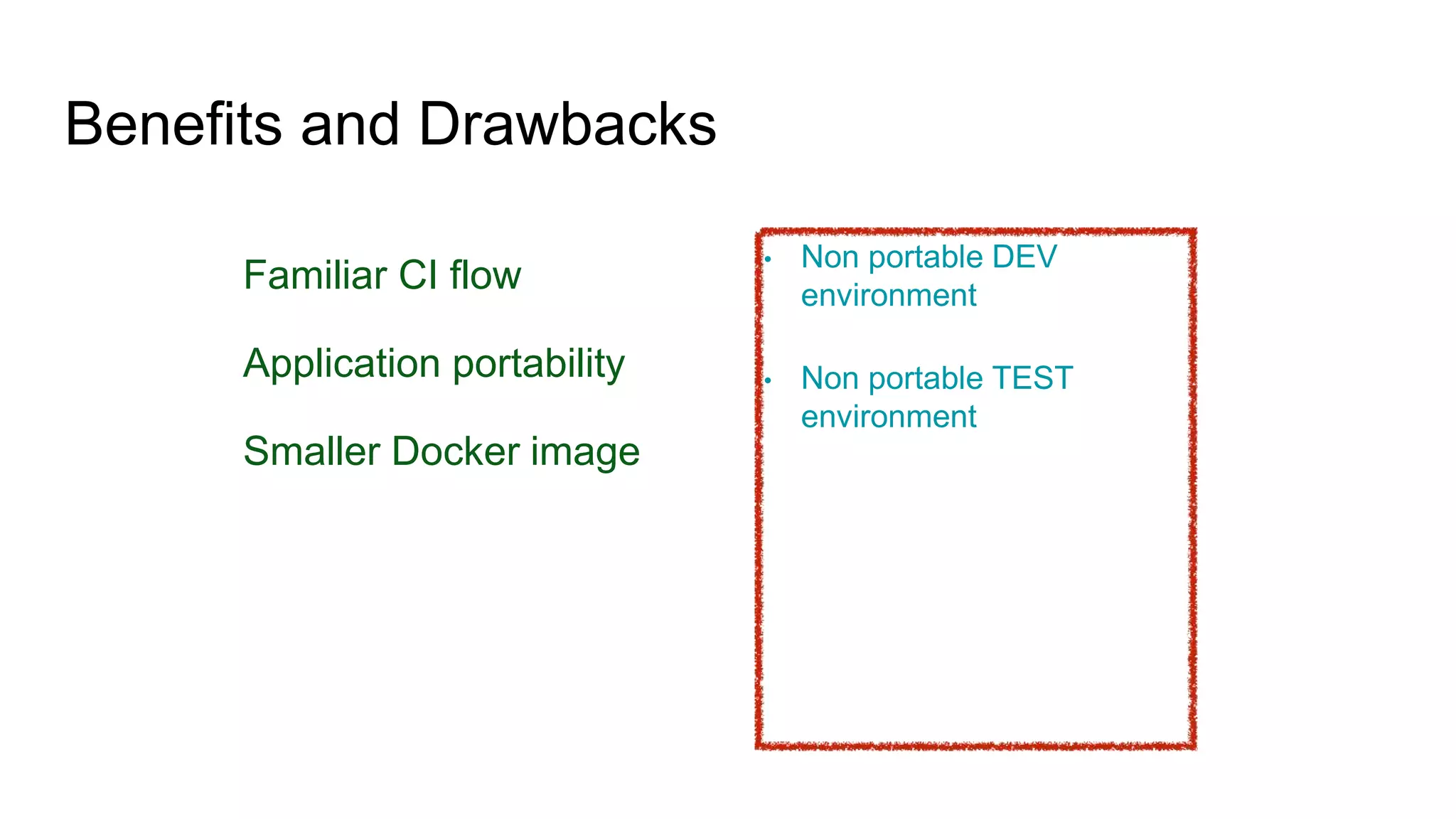 Benefits and Drawbacks

Familiar CI flow

Application portability

Smaller Docker image

• Non portable DEV environment

• Non portable TEST environment